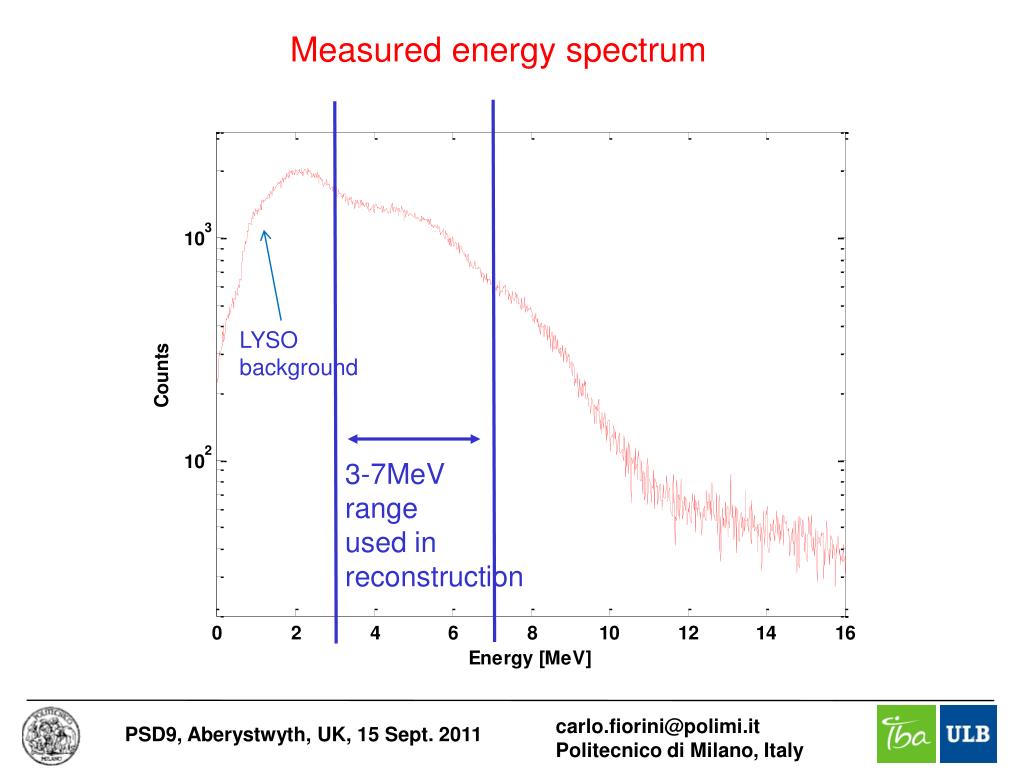 Measured energy spectrum

$10^3$

$10^2$

Counts

LYSO background

3-7MeV range used in reconstruction

0 2 4 6 8 10 12 14 16

Energy [MeV]

PSD9, Aberystwyth, UK, 15 Sept. 2011

carlo.fiorini@polimi.it
Politecnico di Milano, Italy

iba ULB